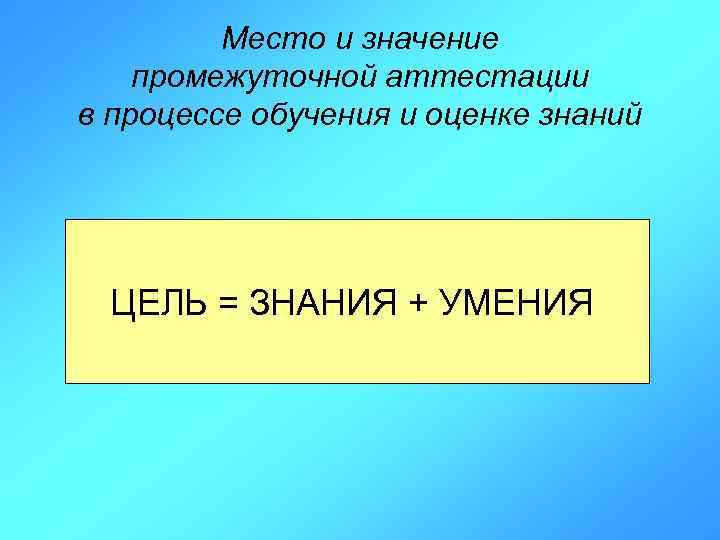 Место и значение промежуточной аттестации в процессе обучения и оценке знаний

ЦЕЛЬ = ЗНАНИЯ + УМЕНИЯ